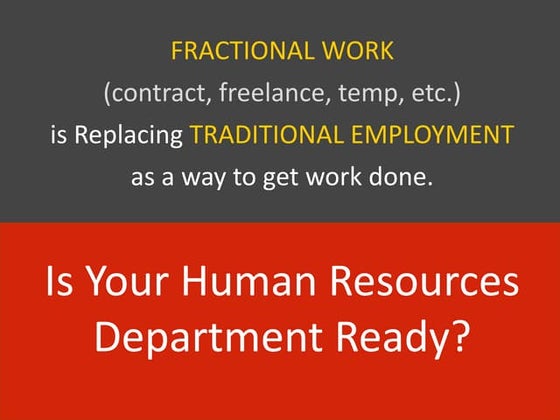 FRACTIONAL WORK
(contract, freelance, temp, etc.)
is Replacing TRADITIONAL EMPLOYMENT
as a way to get work done.

Is Your Human Resources Department Ready?